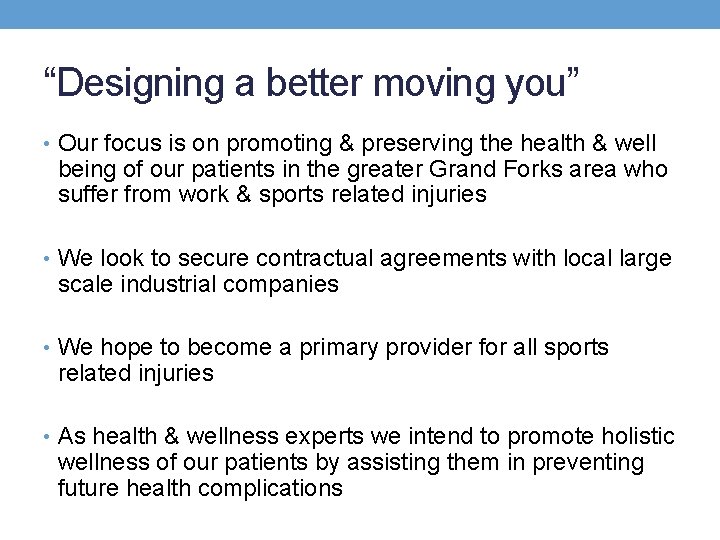 “Designing a better moving you”

• Our focus is on promoting & preserving the health & well being of our patients in the greater Grand Forks area who suffer from work & sports related injuries

• We look to secure contractual agreements with local large scale industrial companies

• We hope to become a primary provider for all sports related injuries

• As health & wellness experts we intend to promote holistic wellness of our patients by assisting them in preventing future health complications